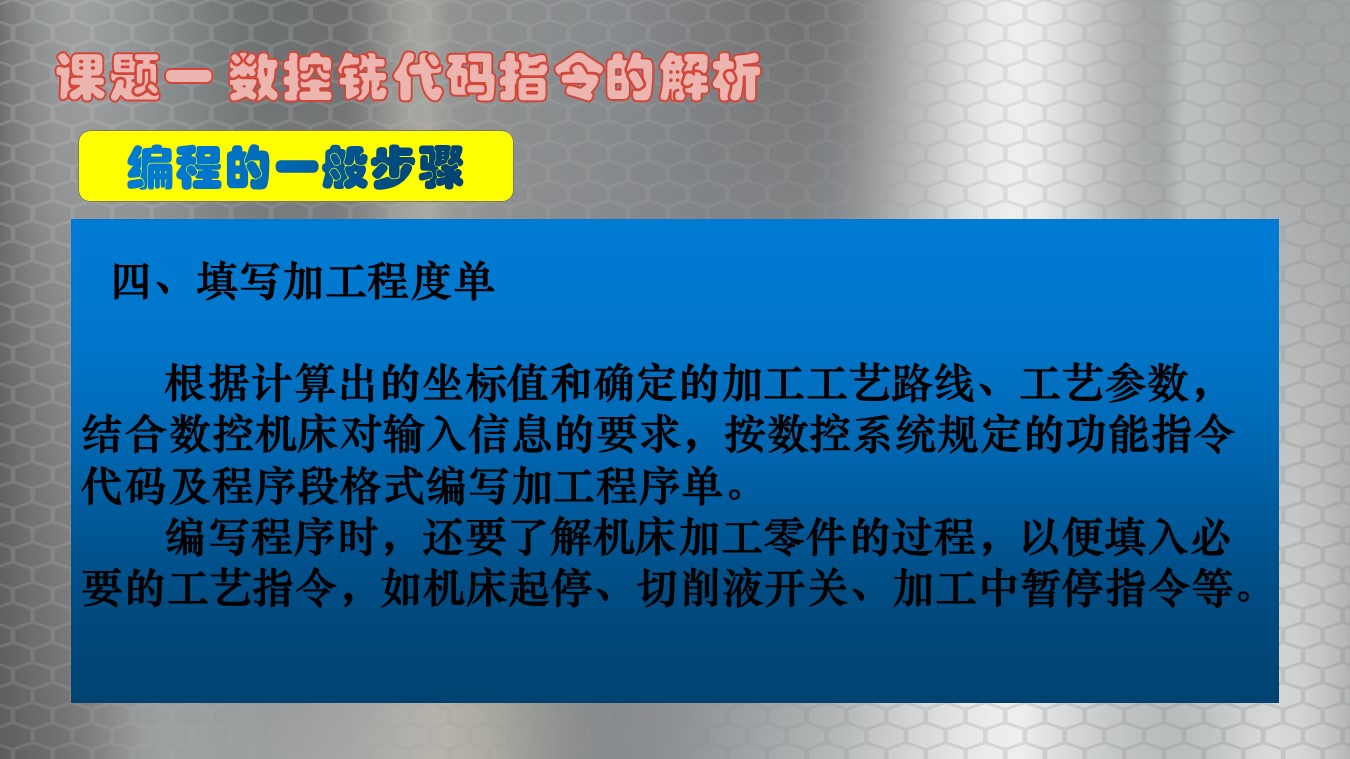 课题一 数控铣代码指令的解析

编程的一般步骤

四、填写加工程度单

根据计算出的坐标值和确定的加工工艺路线、工艺参数，结合数控机床对输入信息的要求，按数控系统规定的功能指令代码及程序段格式编写加工程序单。

编写程序时，还要了解机床加工零件的过程，以便填入必要的工艺指令，如机床起停、切削液开关、加工中暂停指令等。